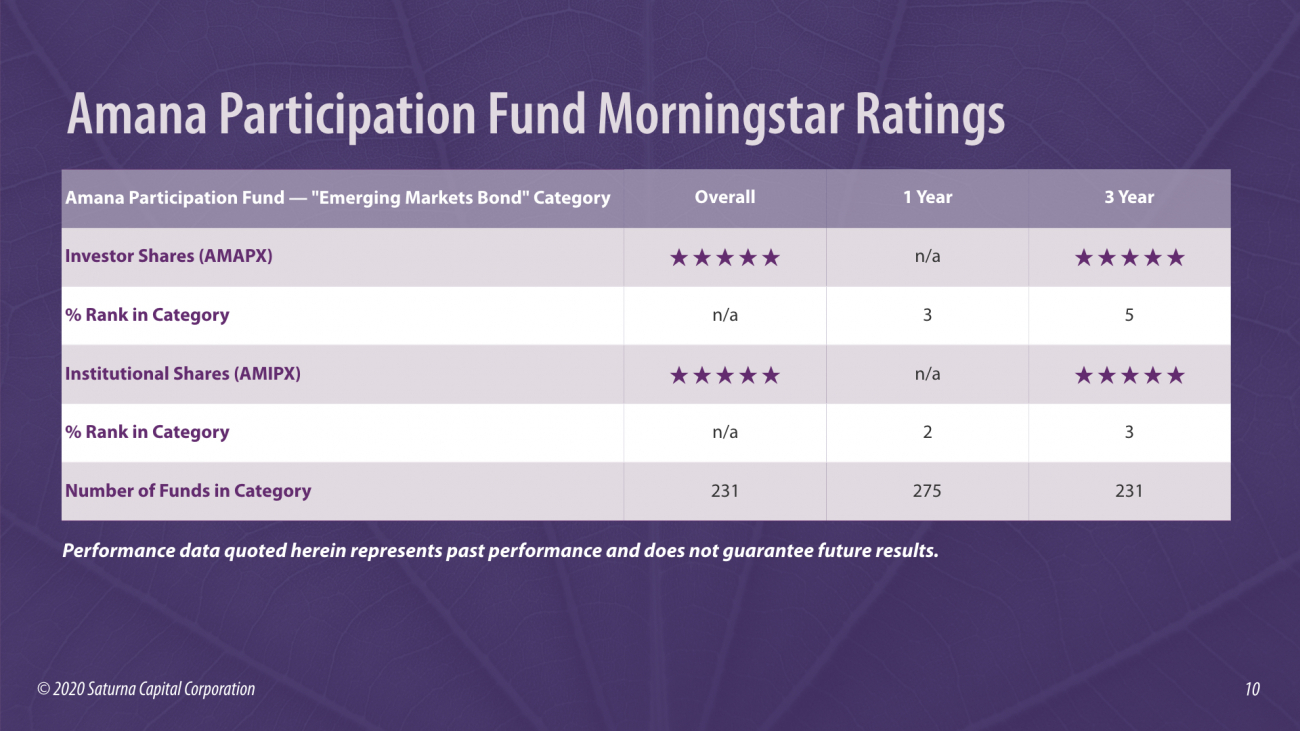 Amana Participation Fund Morningstar Ratings

| Amana Participation Fund — "Emerging Markets Bond" Category | Overall | 1 Year | 3 Year |
|---|---|---|---|
| Investor Shares (AMAPX) | ★★★★★ | n/a | ★★★★★ |
| % Rank in Category | n/a | 3 | 5 |
| Institutional Shares (AMIPX) | ★★★★★ | n/a | ★★★★★ |
| % Rank in Category | n/a | 2 | 3 |
| Number of Funds in Category | 231 | 275 | 231 |

Performance data quoted herein represents past performance and does not guarantee future results.

© 2020 Saturna Capital Corporation

10